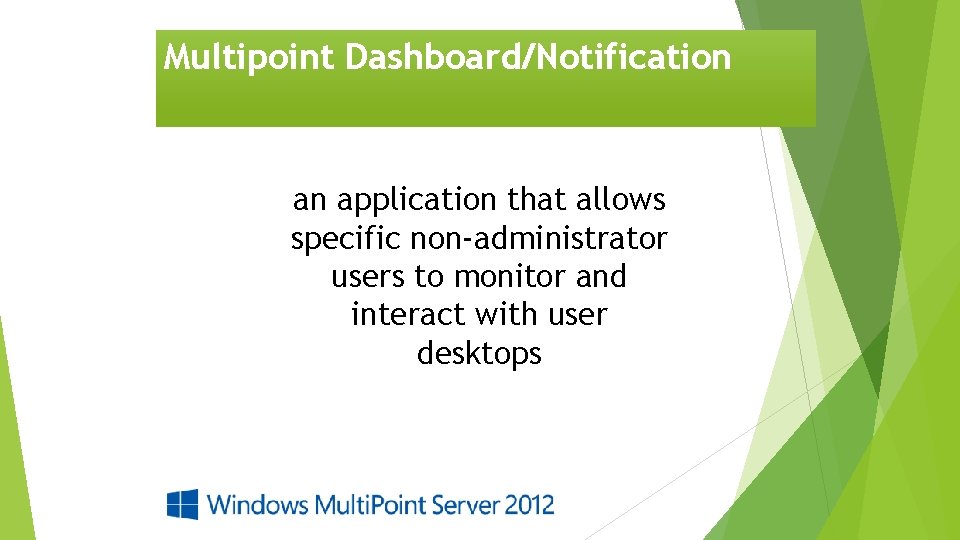 Multipoint Dashboard/Notification

an application that allows specific non-administrator users to monitor and interact with user desktops

Windows MultiPoint Server 2012